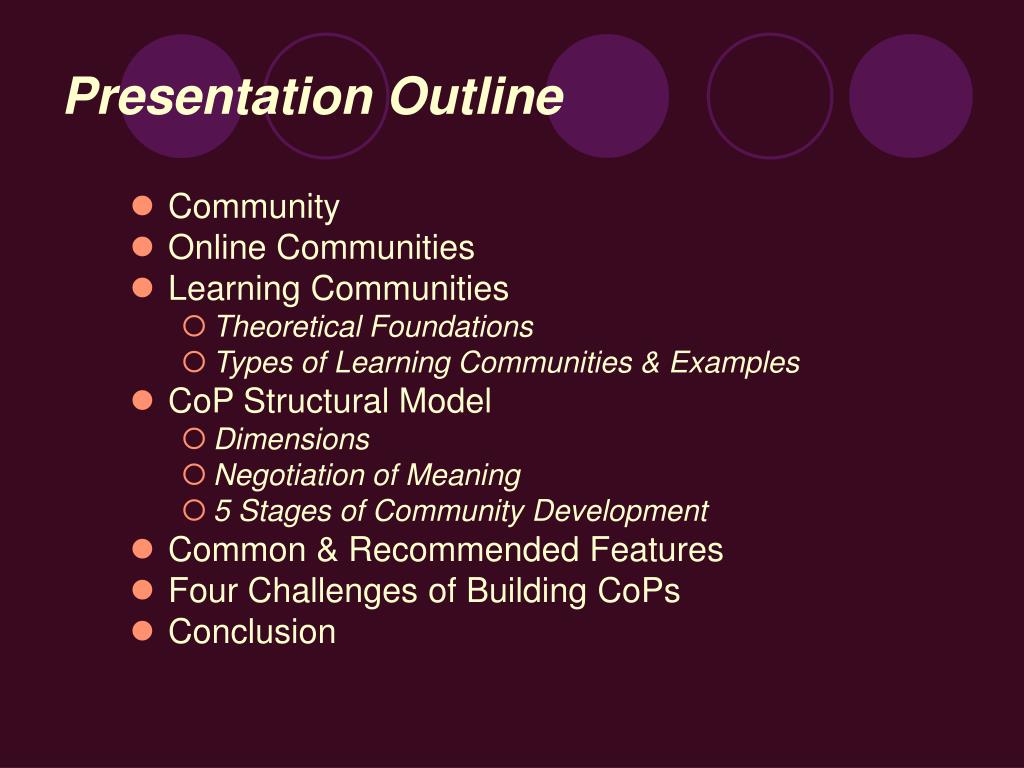 Presentation Outline

- Community
- Online Communities
- Learning Communities
  - Theoretical Foundations
  - Types of Learning Communities & Examples
- CoP Structural Model
  - Dimensions
  - Negotiation of Meaning
  - 5 Stages of Community Development
- Common & Recommended Features
- Four Challenges of Building CoPs
- Conclusion